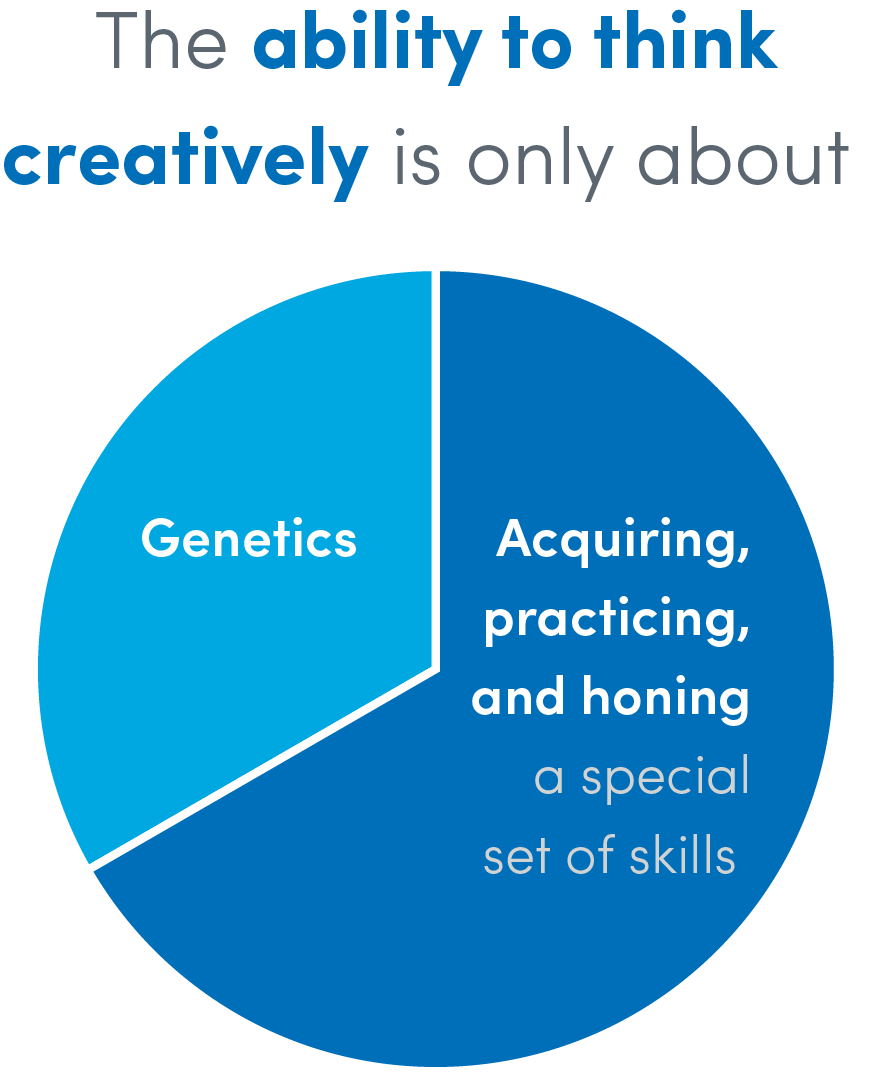 The ability to think creatively is only about

Genetics

Acquiring, practicing, and honing a special set of skills